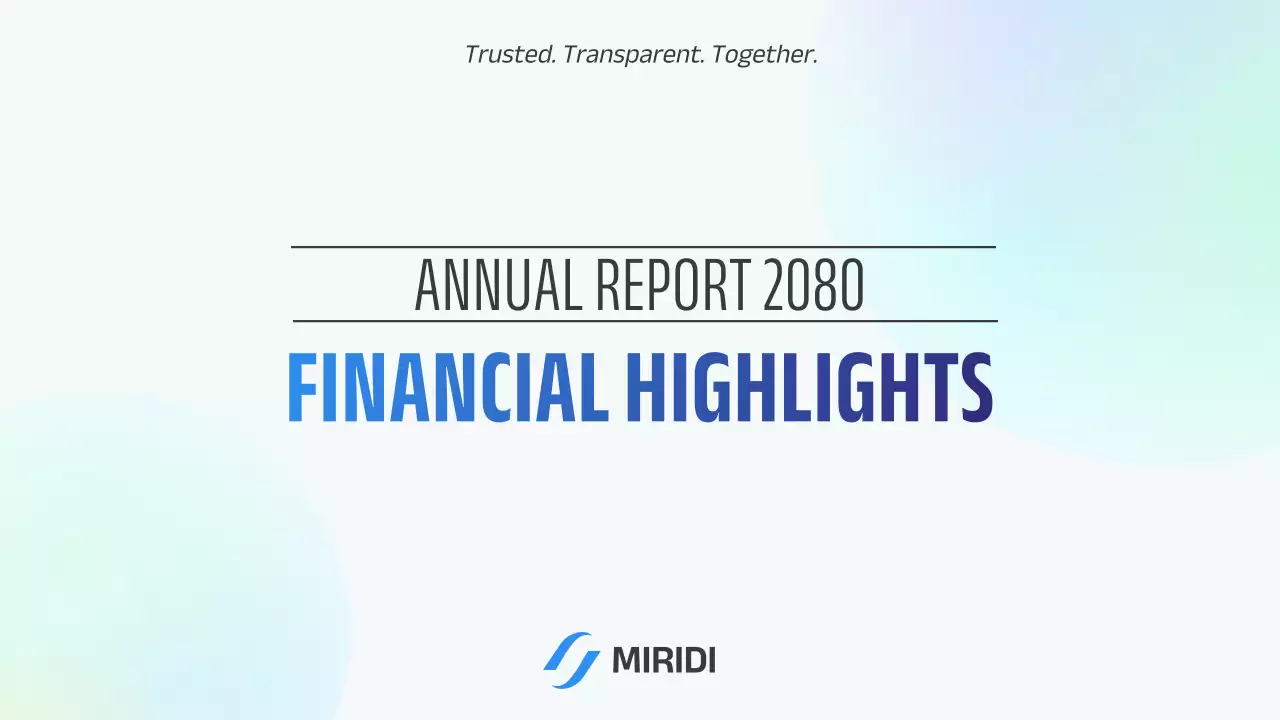 Trusted. Transparent. Together.

ANNUAL REPORT 2080

FINANCIAL HIGHLIGHTS

MIRIDI